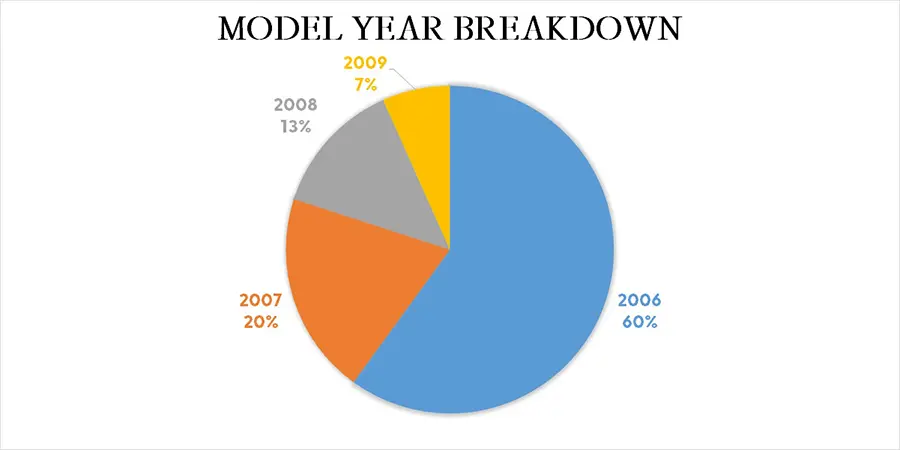 MODEL YEAR BREAKDOWN

2009
7%

2008
13%

2007
20%

2006
60%